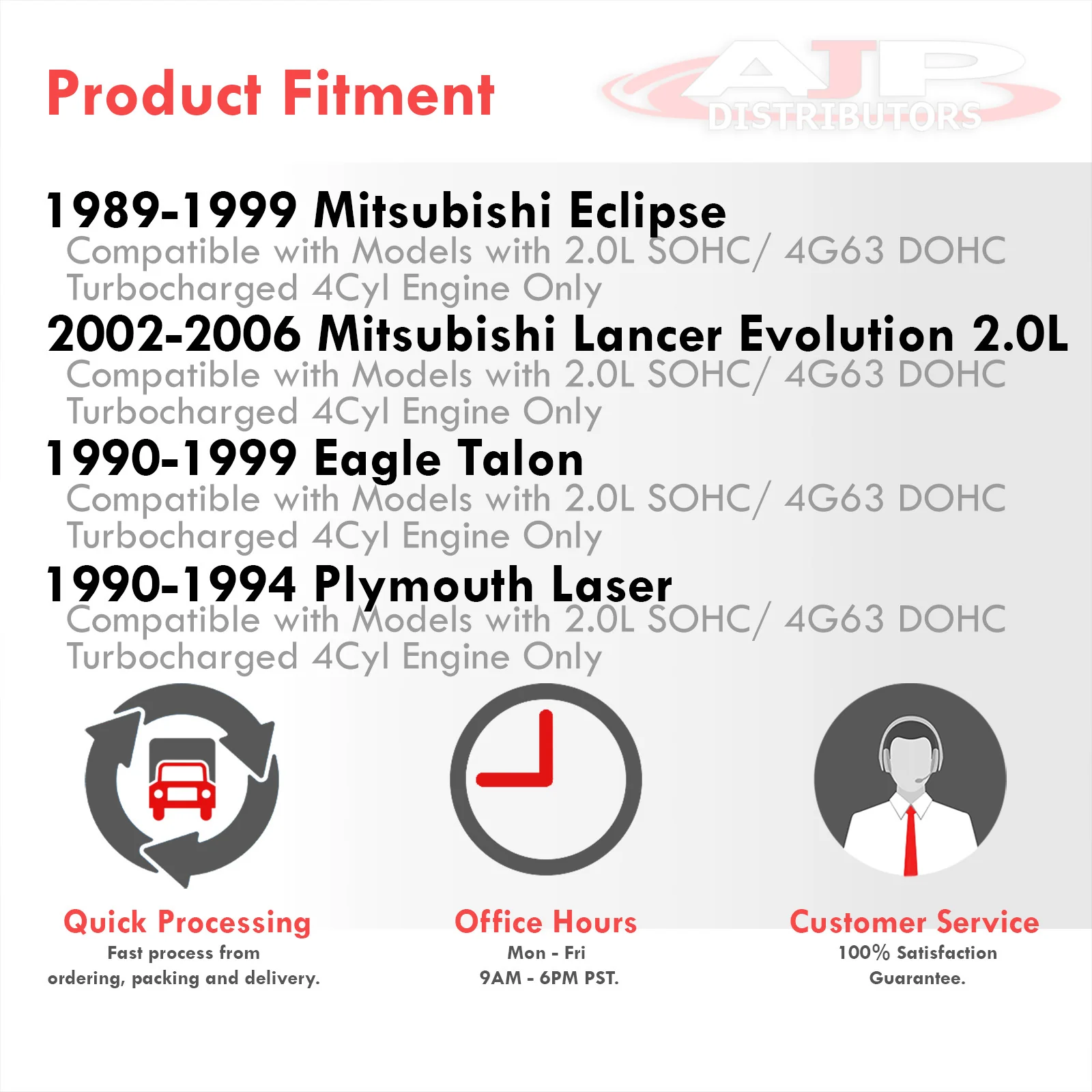 Product Fitment

AJP DISTRIBUTORS

1989-1999 Mitsubishi Eclipse
Compatible with Models with 2.0L SOHC/ 4G63 DOHC Turbocharged 4Cyl Engine Only

2002-2006 Mitsubishi Lancer Evolution 2.0L
Compatible with Models with 2.0L SOHC/ 4G63 DOHC Turbocharged 4Cyl Engine Only

1990-1999 Eagle Talon
Compatible with Models with 2.0L SOHC/ 4G63 DOHC Turbocharged 4Cyl Engine Only

1990-1994 Plymouth Laser
Compatible with Models with 2.0L SOHC/ 4G63 DOHC Turbocharged 4Cyl Engine Only

Quick Processing
Fast process from ordering, packing and delivery.

Office Hours
Mon - Fri
9AM - 6PM PST.

Customer Service
100% Satisfaction Guarantee.